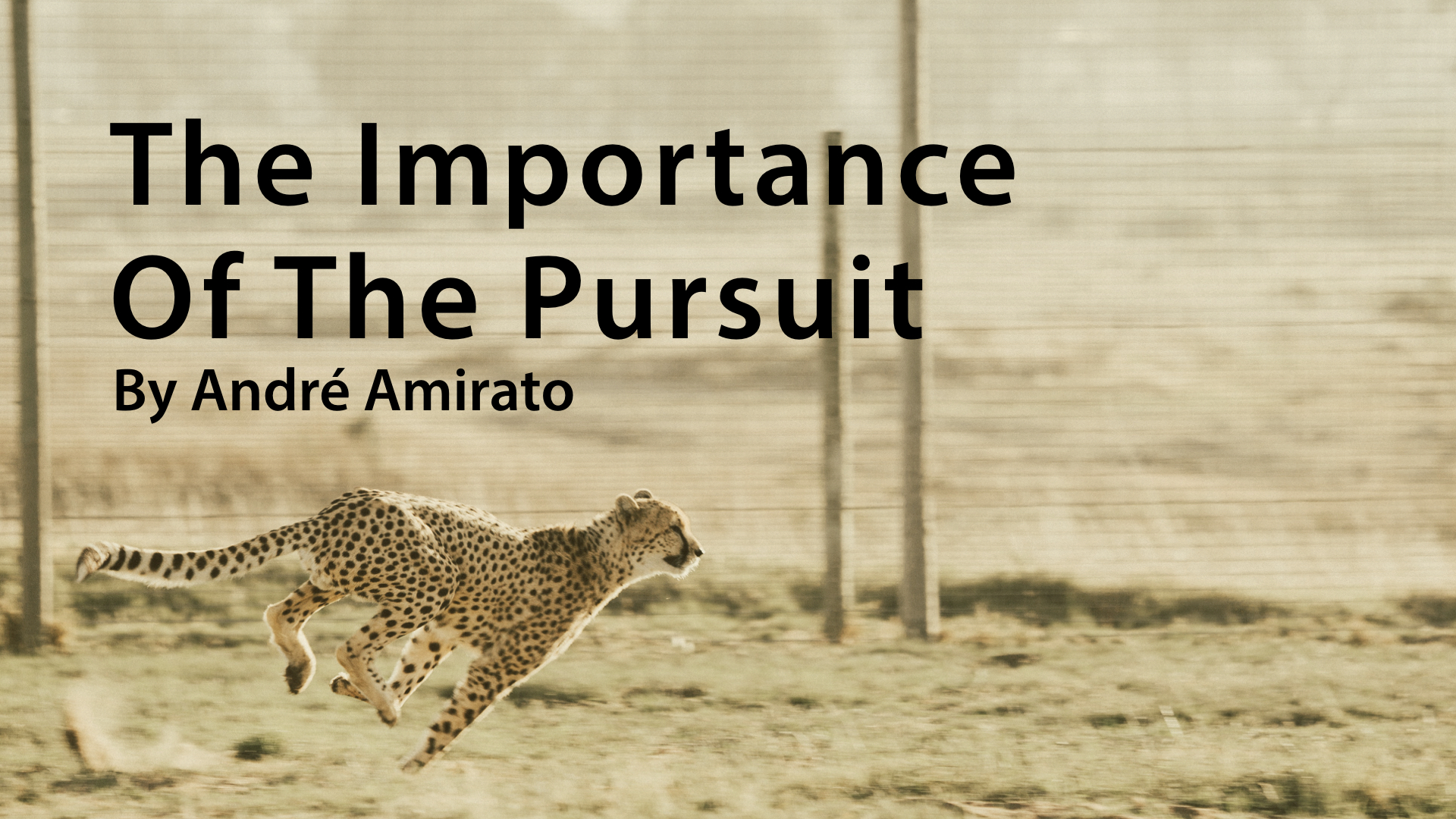 The Importance Of The Pursuit
By André Amirato